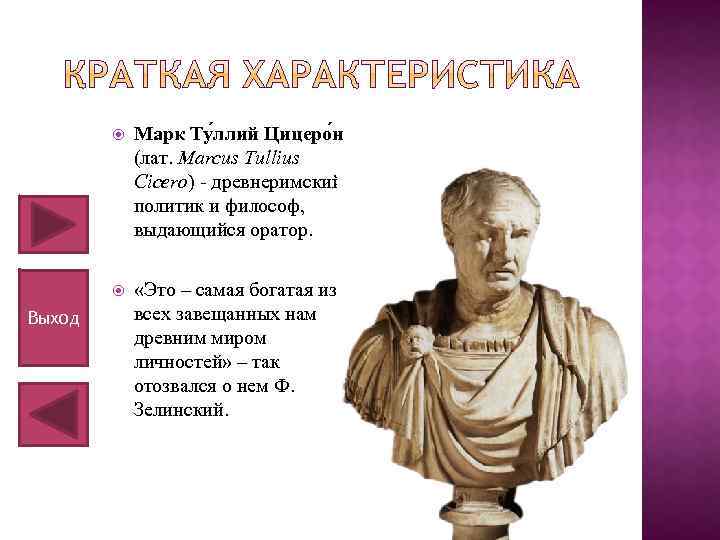 КРАТКАЯ ХАРАКТЕРИСТИКА

Марк Ту́ллий Цицеро́н (лат. Marcus Tullius Cicero) - древнеримский политик и философ, выдающийся оратор.

«Это – самая богатая из всех завещанных нам древним миром личностей» – так отозвался о нем Ф. Зелинский.

Выход